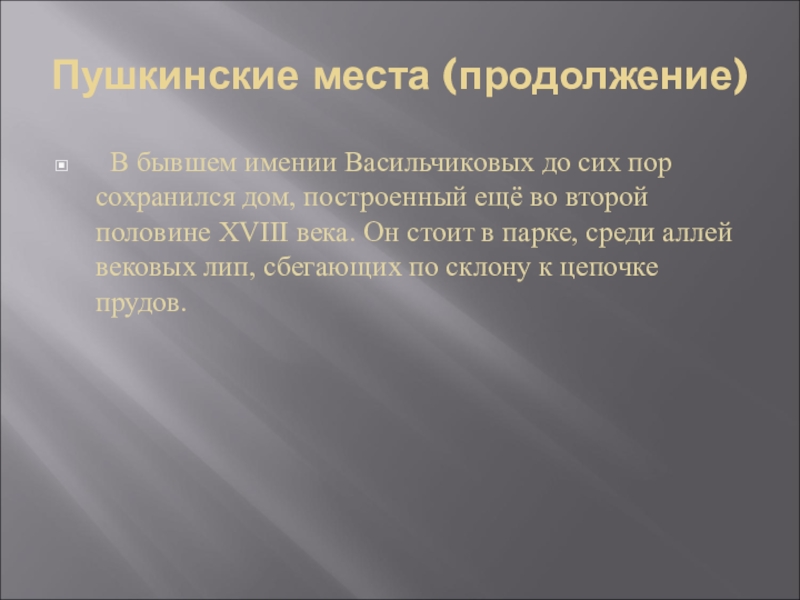 Пушкинские места (продолжение)

В бывшем имении Васильчиковых до сих пор сохранился дом, построенный ещё во второй половине XVIII века. Он стоит в парке, среди аллей вековых лип, сбегающих по склону к цепочке прудов.